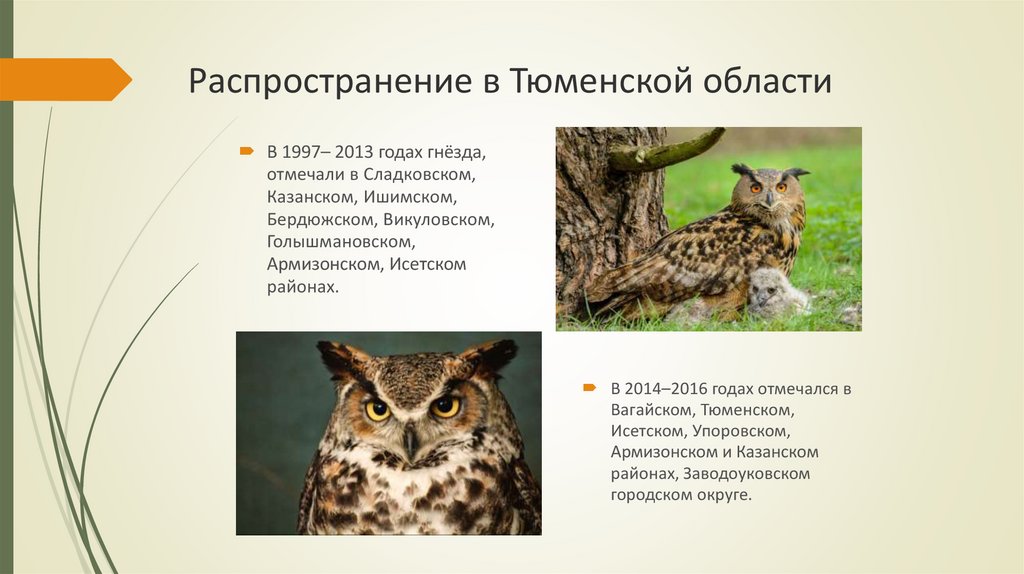 Распространение в Тюменской области

В 1997– 2013 годах гнёзда, отмечали в Сладковском, Казанском, Ишимском, Бердюжском, Викуловском, Голышмановском, Армизонском, Исетском районах.

В 2014–2016 годах отмечался в Вагайском, Тюменском, Исетском, Упоровском, Армизонском и Казанском районах, Заводоуковском городском округе.